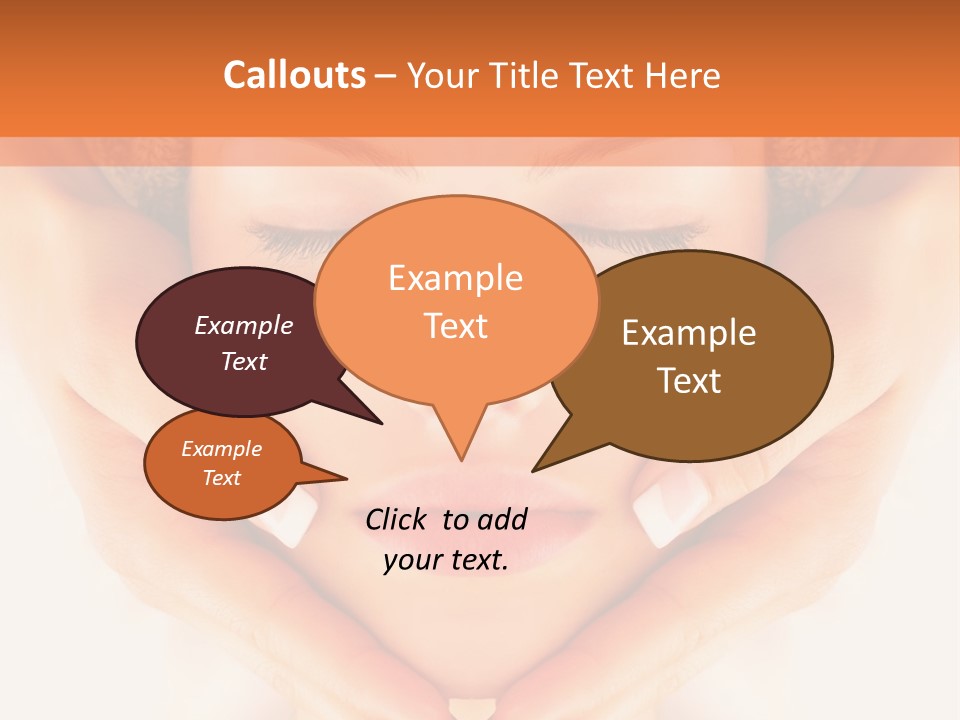 Callouts – Your Title Text Here

Example Text

Example Text

Example Text

Example Text

Click to add your text.